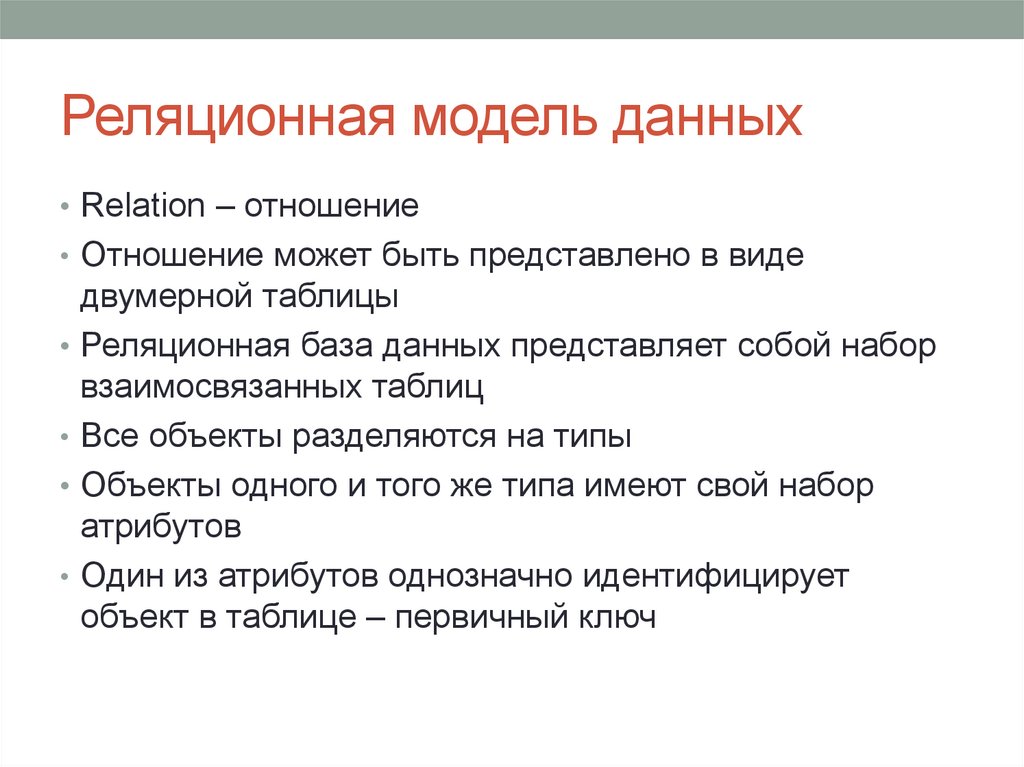 Реляционная модель данных

• Relation – отношение
• Отношение может быть представлено в виде двумерной таблицы
• Реляционная база данных представляет собой набор взаимосвязанных таблиц
• Все объекты разделяются на типы
• Объекты одного и того же типа имеют свой набор атрибутов
• Один из атрибутов однозначно идентифицирует объект в таблице – первичный ключ